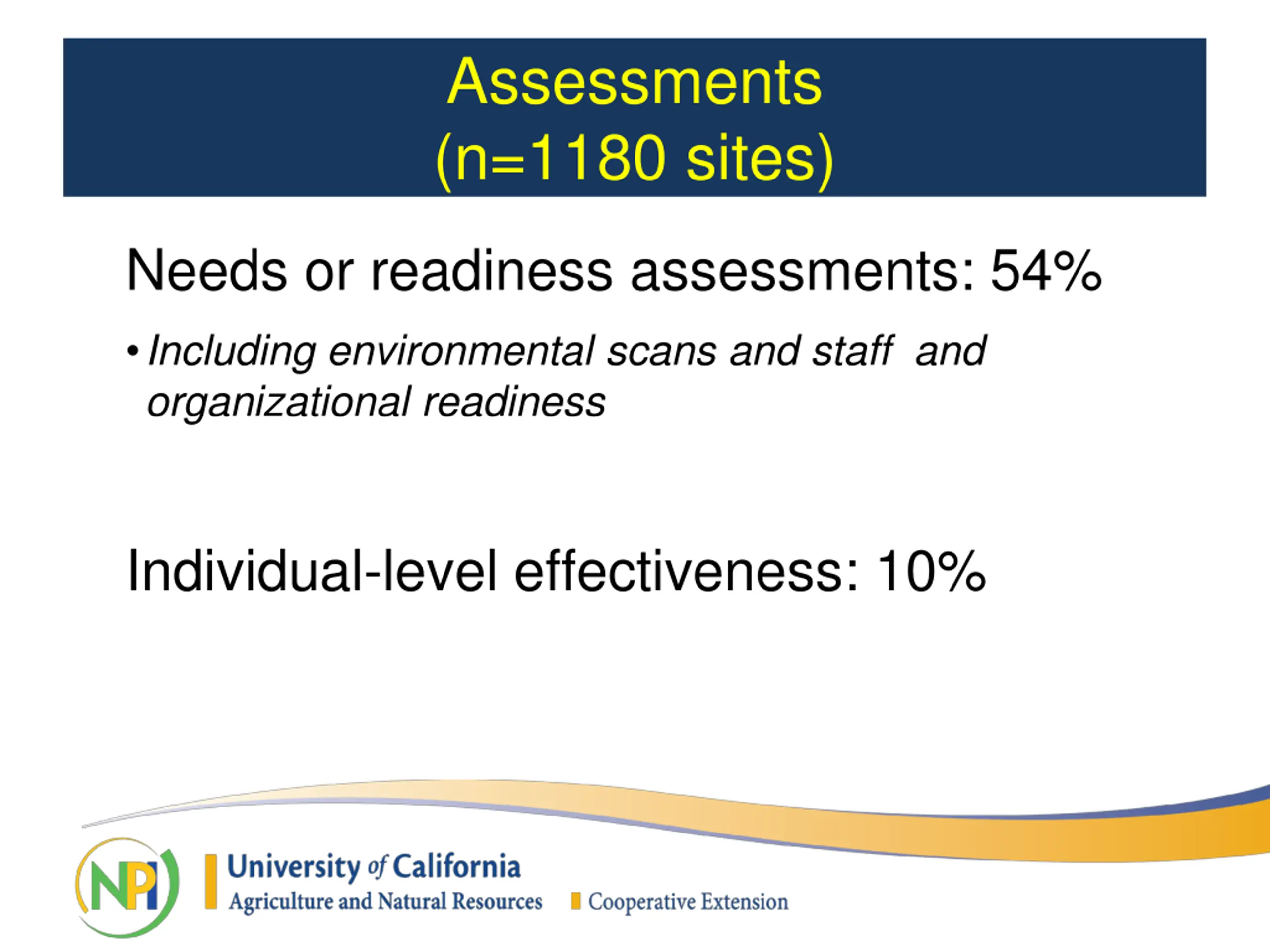 Assessments
(n=1180 sites)

Needs or readiness assessments: 54%

• Including environmental scans and staff and organizational readiness

Individual-level effectiveness: 10%

NPI

University of California
Agriculture and Natural Resources
Cooperative Extension